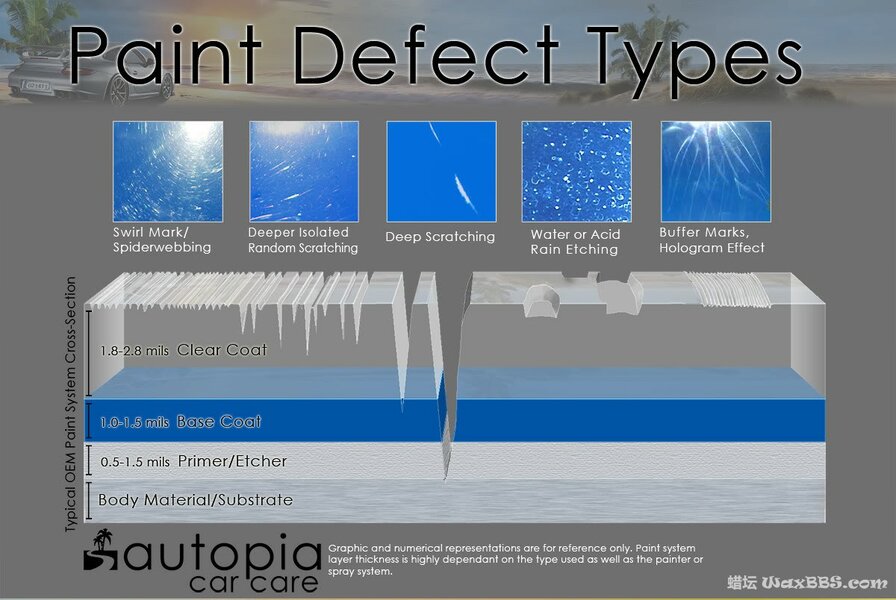 Paint Defect Types

Swirl Mark/ Spiderwebbing

Deeper Isolated Random Scratching

Deep Scratching

Water or Acid Rain Etching

Buffer Marks, Hologram Effect

Typical OEM Paint System Cross-Section

1.8-2.8 mils Clear Coat

1.0-1.5 mils Base Coat

0.5-1.5 mils Primer/Etcher

Body Material/Substrate

autopia car care

Graphic and numerical representations are for reference only. Paint system layer thickness is highly dependant on the type used as well as the painter or spray system.

蜡坛 WaxBBS.com